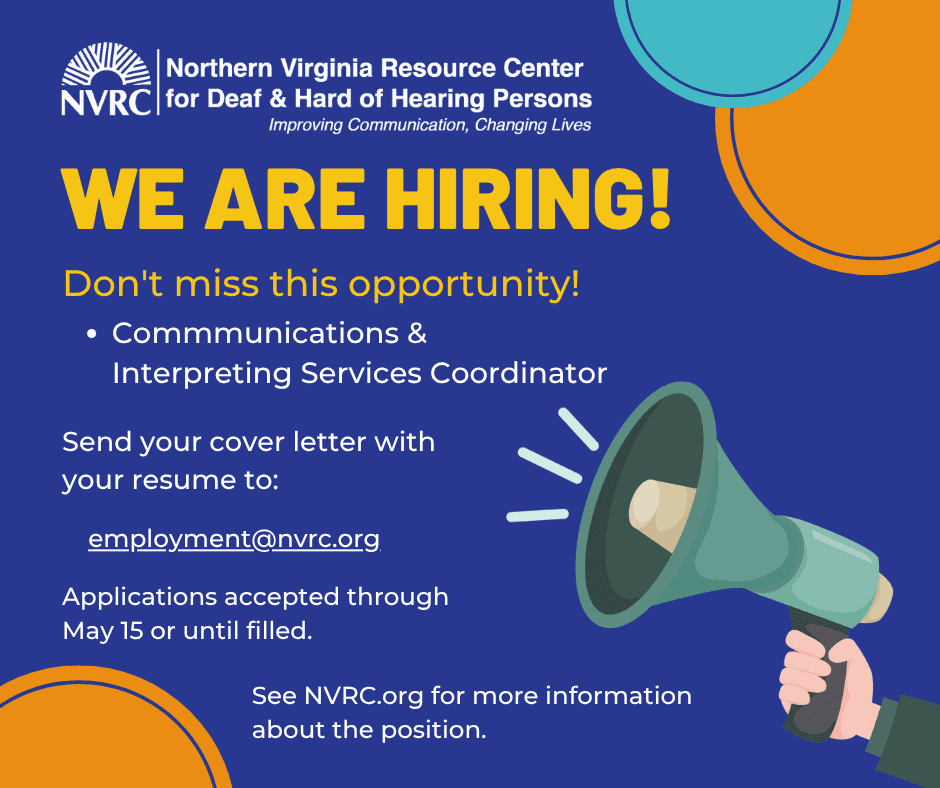 NVRC Northern Virginia Resource Center for Deaf & Hard of Hearing Persons
Improving Communication, Changing Lives

WE ARE HIRING!

Don't miss this opportunity!

• Commmunications & Interpreting Services Coordinator

Send your cover letter with your resume to:

employment@nvrc.org

Applications accepted through May 15 or until filled.

See NVRC.org for more information about the position.